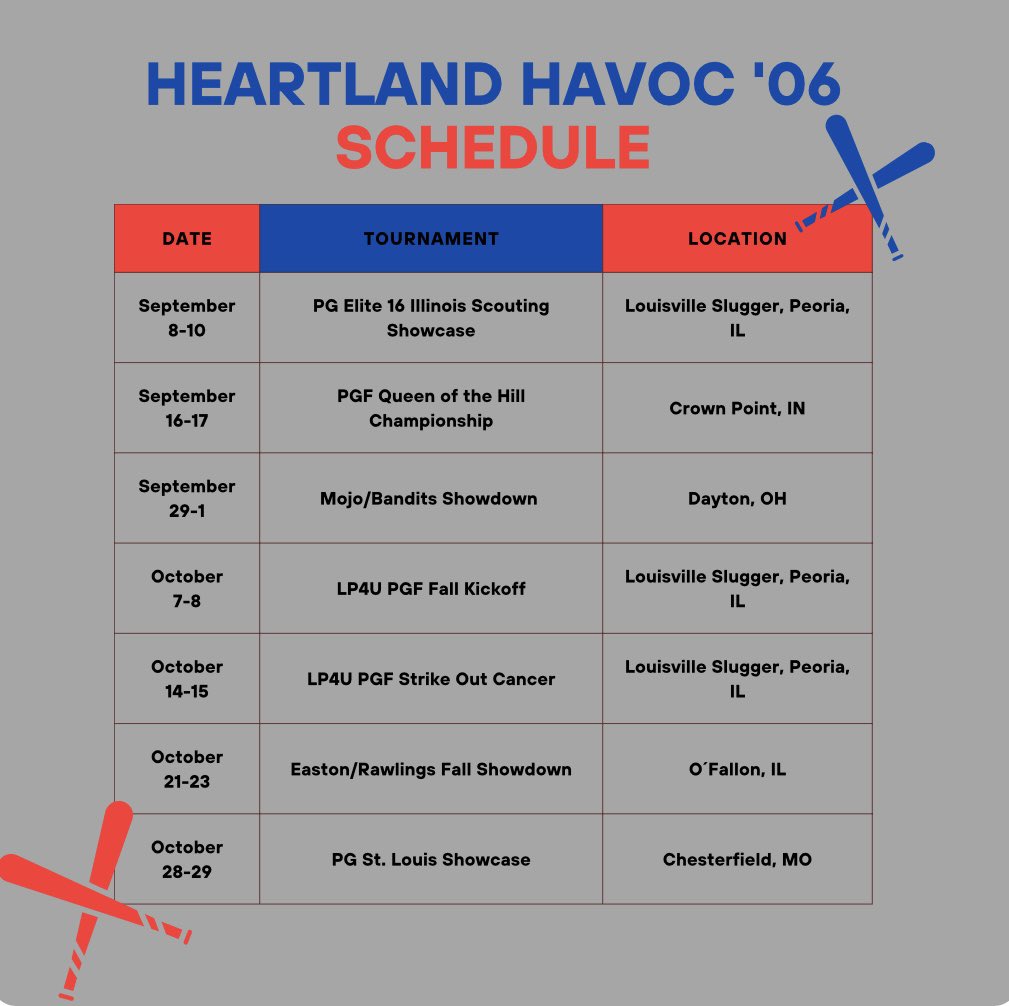 HEARTLAND HAVOC '06
SCHEDULE

| DATE | TOURNAMENT | LOCATION |
|---|---|---|
| September 8-10 | PG Elite 16 Illinois Scouting Showcase | Louisville Slugger, Peoria, IL |
| September 16-17 | PGF Queen of the Hill Championship | Crown Point, IN |
| September 29-1 | Mojo/Bandits Showdown | Dayton, OH |
| October 7-8 | LP4U PGF Fall Kickoff | Louisville Slugger, Peoria, IL |
| October 14-15 | LP4U PGF Strike Out Cancer | Louisville Slugger, Peoria, IL |
| October 21-23 | Easton/Rawlings Fall Showdown | O´Fallon, IL |
| October 28-29 | PG St. Louis Showcase | Chesterfield, MO |